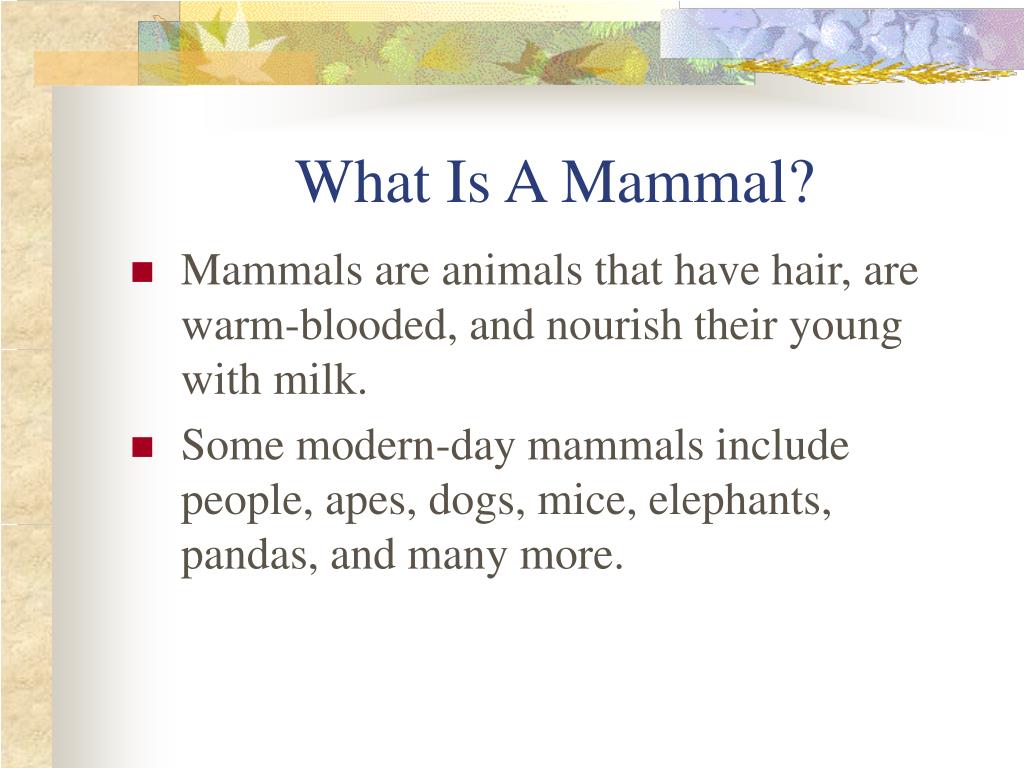 What Is A Mammal?

- Mammals are animals that have hair, are warm-blooded, and nourish their young with milk.
- Some modern-day mammals include people, apes, dogs, mice, elephants, pandas, and many more.